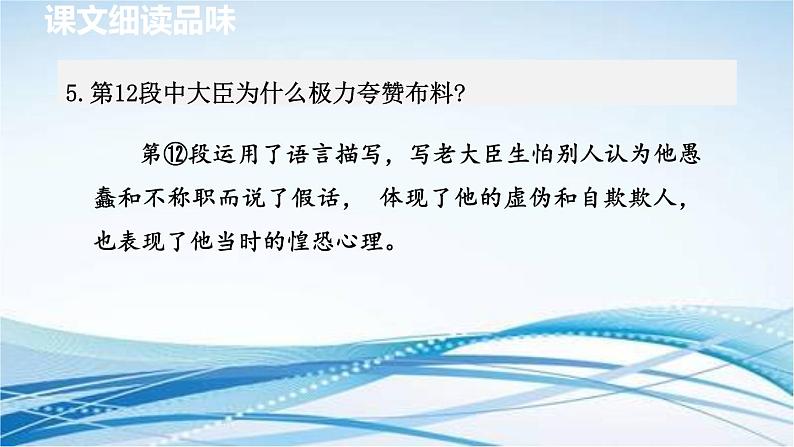 课文细读品味

5.第12段中大臣为什么极力夸赞布料?

第⑫段运用了语言描写，写老大臣生怕别人认为他愚蠢和不称职而说了假话， 体现了他的虚伪和自欺欺人，也表现了他当时的惶恐心理。